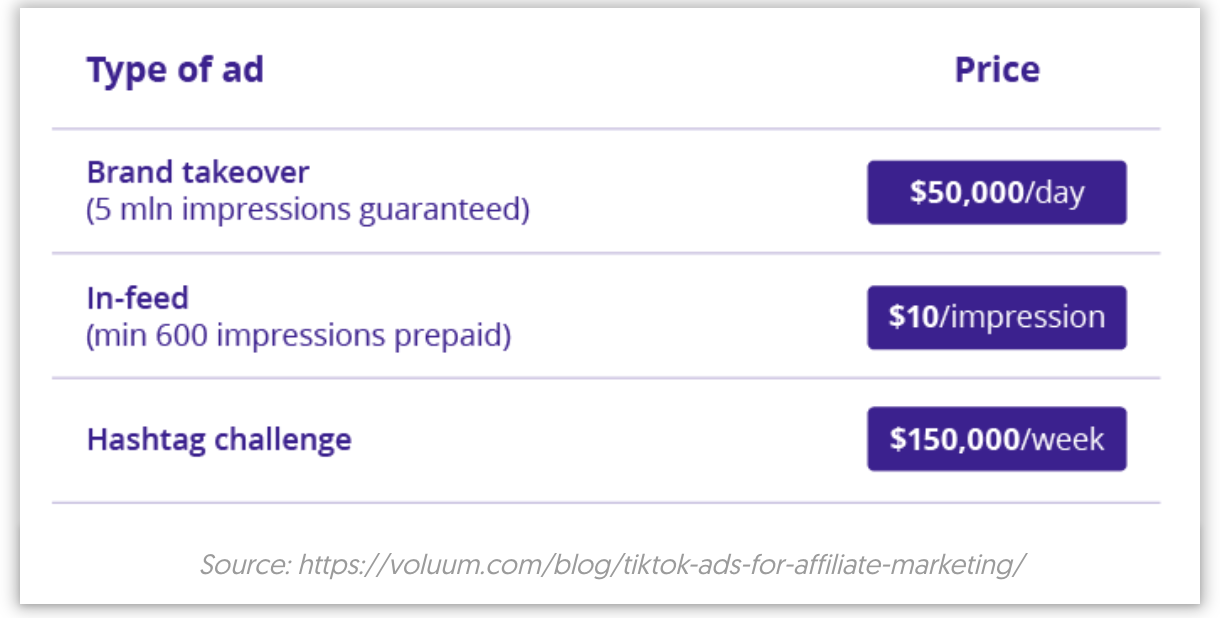 | Type of ad | Price |
|---|---|
| Brand takeover (5 mln impressions guaranteed) | \$50,000/day |
| In-feed (min 600 impressions prepaid) | \$10/impression |
| Hashtag challenge | \$150,000/week |

Source: https://voluum.com/blog/tiktok-ads-for-affiliate-marketing/